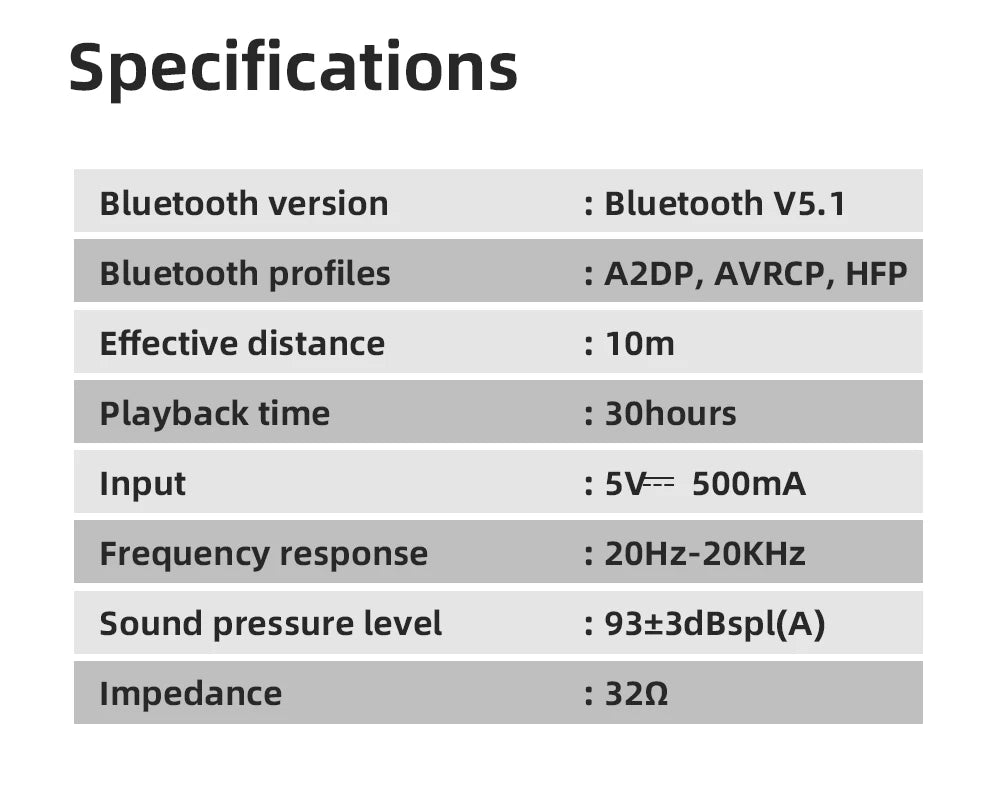 Specifications

| | |
|---|---|
| Bluetooth version | : Bluetooth V5.1 |
| Bluetooth profiles | : A2DP, AVRCP, HFP |
| Effective distance | : 10m |
| Playback time | : 30hours |
| Input | : 5V⎓ 500mA |
| Frequency response | : 20Hz-20KHz |
| Sound pressure level | : 93±3dBspl(A) |
| Impedance | : 32Ω |